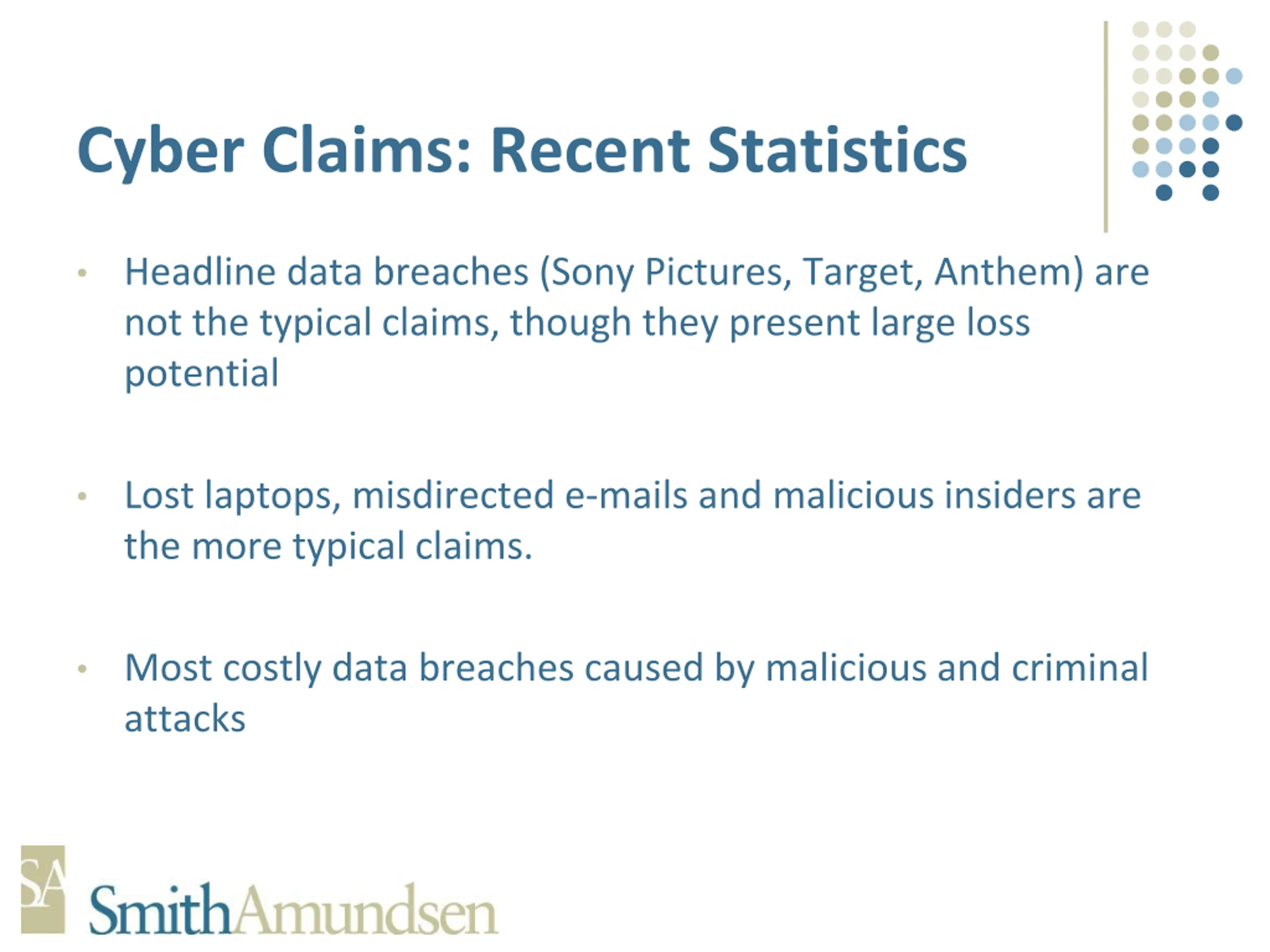 Cyber Claims: Recent Statistics

• Headline data breaches (Sony Pictures, Target, Anthem) are not the typical claims, though they present large loss potential

• Lost laptops, misdirected e-mails and malicious insiders are the more typical claims.

• Most costly data breaches caused by malicious and criminal attacks

SA
SmithAmundsen